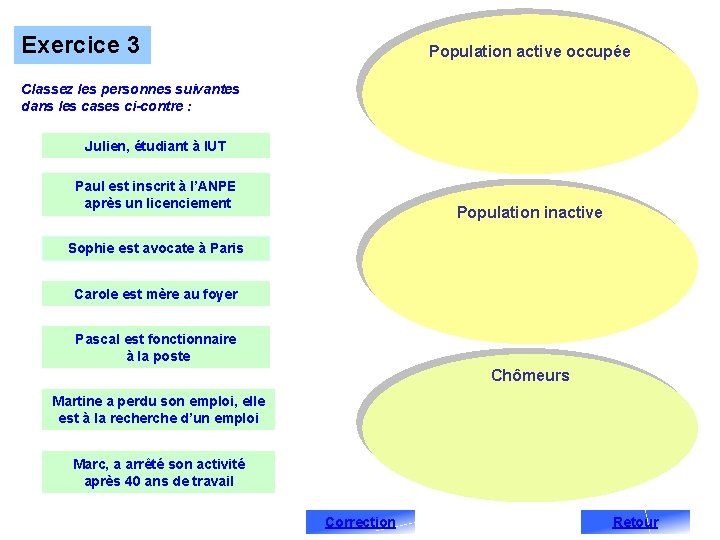 Exercice 3

Classez les personnes suivantes dans les cases ci-contre :

Julien, étudiant à IUT

Paul est inscrit à l'ANPE après un licenciement

Sophie est avocate à Paris

Carole est mère au foyer

Pascal est fonctionnaire à la poste

Martine a perdu son emploi, elle est à la recherche d'un emploi

Marc, a arrêté son activité après 40 ans de travail

Population active occupée

Population inactive

Chômeurs

Correction

Retour